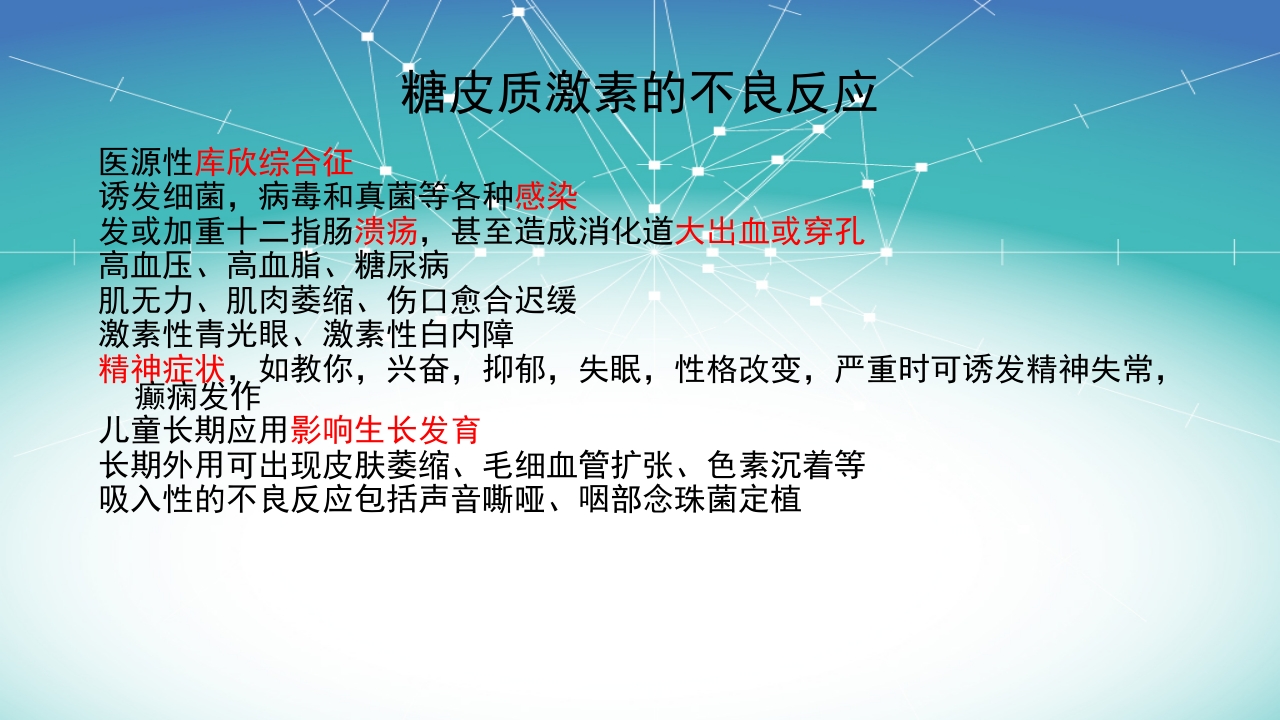 糖皮质激素的不良反应

医源性库欣综合征
诱发细菌，病毒和真菌等各种感染
发或加重十二指肠溃疡，甚至造成消化道大出血或穿孔
高血压、高血脂、糖尿病
肌无力、肌肉萎缩、伤口愈合迟缓
激素性青光眼、激素性白内障
精神症状，如教你，兴奋，抑郁，失眠，性格改变，严重时可诱发精神失常，癫痫发作
儿童长期应用影响生长发育
长期外用可出现皮肤萎缩、毛细血管扩张、色素沉着等
吸入性的不良反应包括声音嘶哑、咽部念珠菌定植